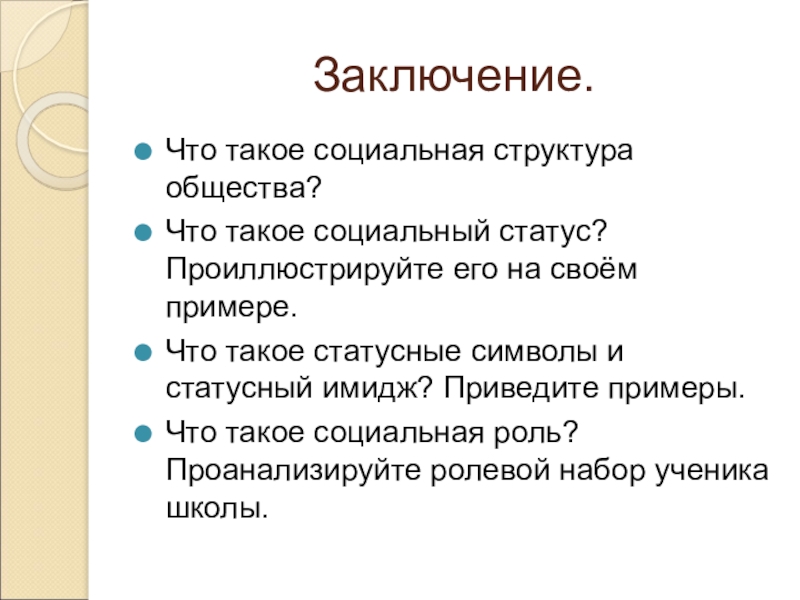 Заключение.

Что такое социальная структура общества?

Что такое социальный статус? Проиллюстрируйте его на своём примере.

Что такое статусные символы и статусный имидж? Приведите примеры.

Что такое социальная роль? Проанализируйте ролевой набор ученика школы.